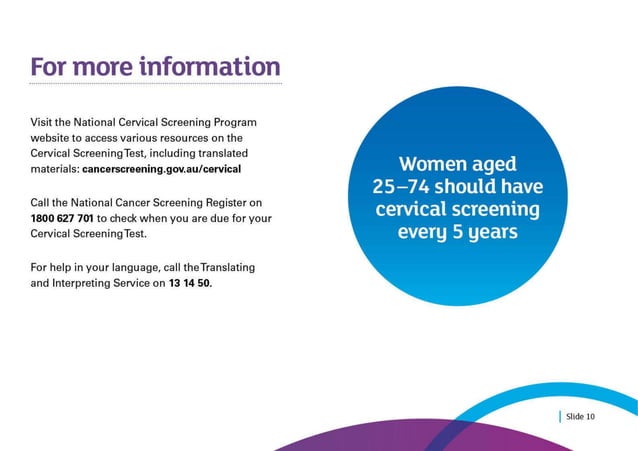 For more information

Visit the National Cervical Screening Program website to access various resources on the Cervical Screening Test, including translated materials: cancerscreening.gov.au/cervical

Call the National Cancer Screening Register on 1800 627 701 to check when you are due for your Cervical Screening Test.

For help in your language, call the Translating and Interpreting Service on 13 14 50.

Women aged 25–74 should have cervical screening every 5 years

Slide 10